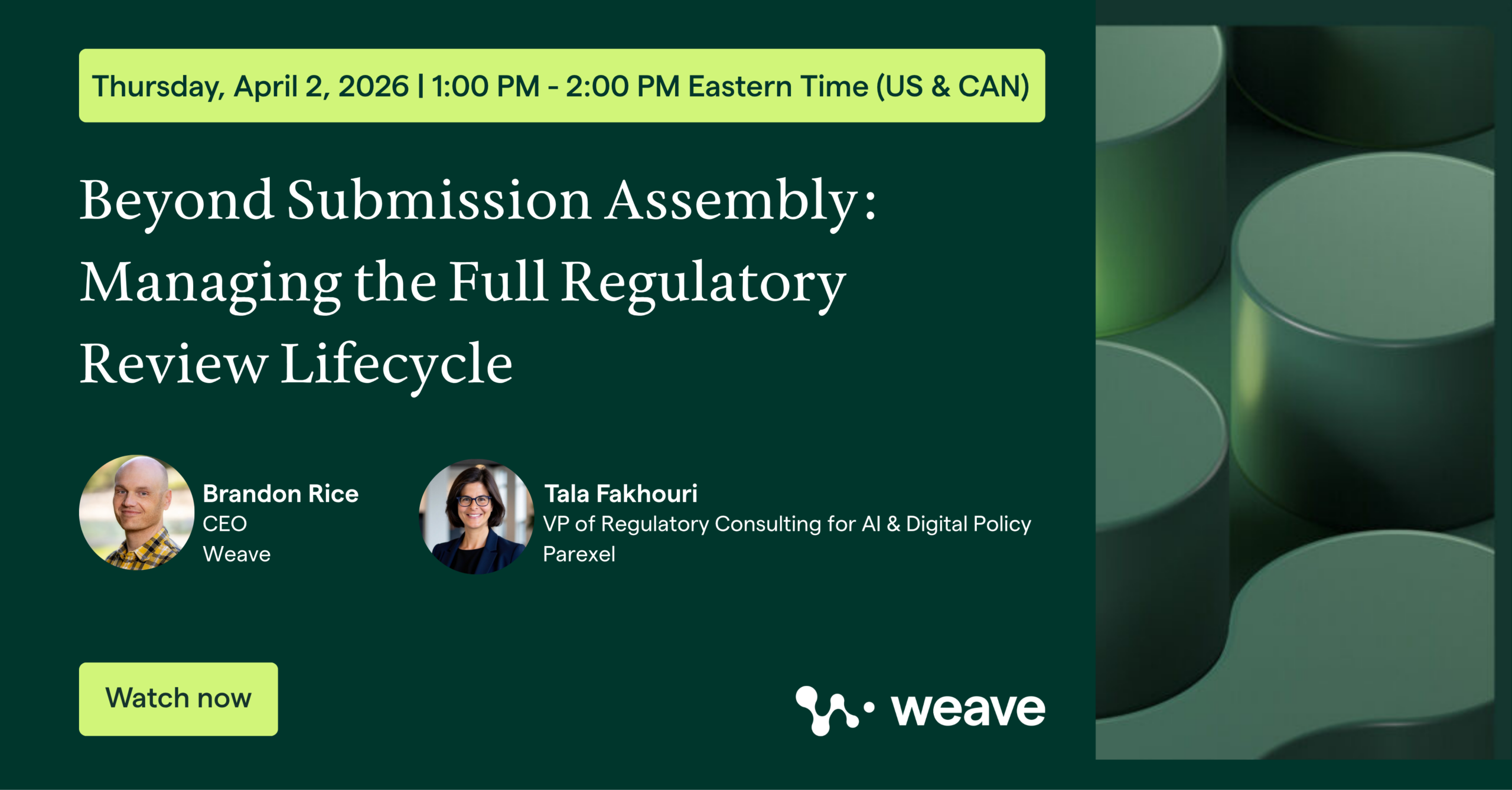 Thursday, April 2, 2026 | 1:00 PM - 2:00 PM Eastern Time (US & CAN)

Beyond Submission Assembly: Managing the Full Regulatory Review Lifecycle

Brandon Rice
CEO
Weave

Tala Fakhouri
VP of Regulatory Consulting for AI & Digital Policy
Parexel

Watch now

weave